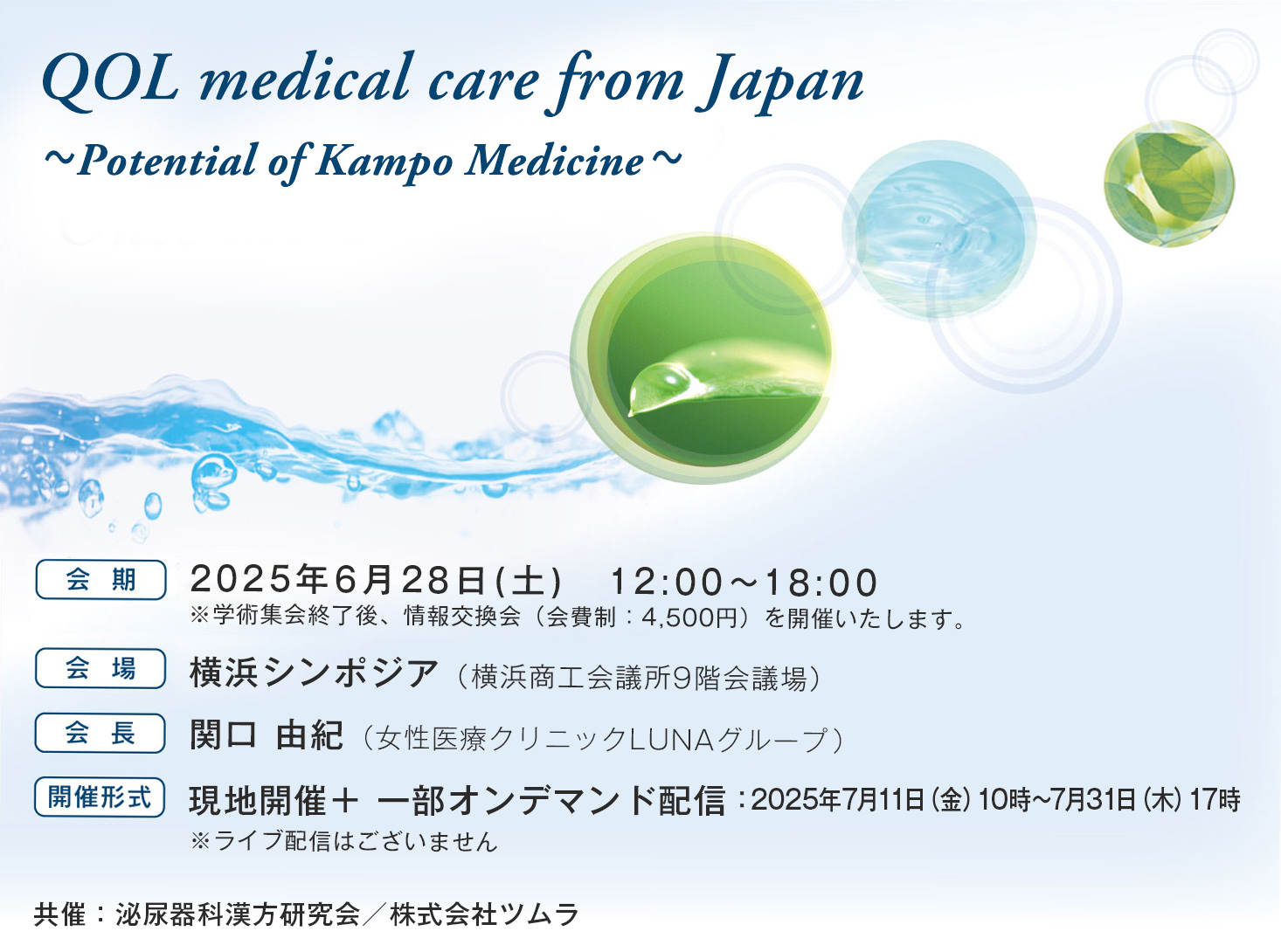 QOL medical care from Japan
～Potential of Kampo Medicine～

会 期 2025年6月28日(土)　12:00～18:00
※学術集会終了後、情報交換会（会費制：4,500円）を開催いたします。

会 場 横浜シンポジア（横浜商工会議所9階会議場）

会 長 関口 由紀（女性医療クリニックLUNAグループ）

開催形式 現地開催＋ 一部オンデマンド配信：2025年7月11日（金）10時～7月31日（木）17時
※ライブ配信はございません

共催：泌尿器科漢方研究会／株式会社ツムラ